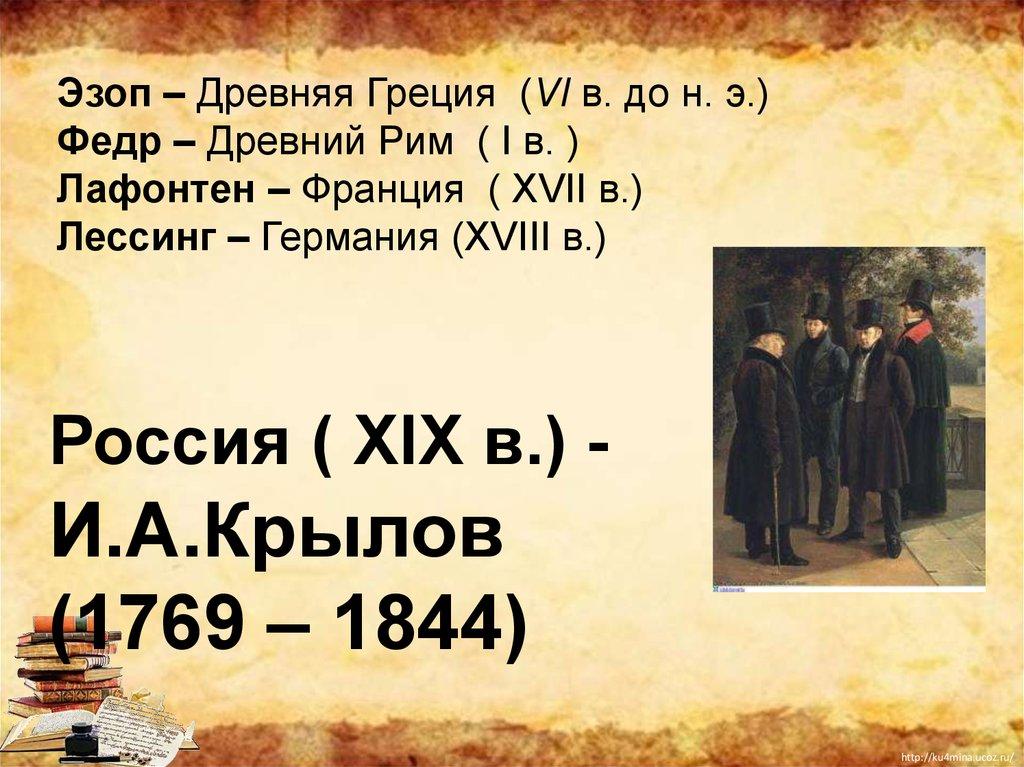 Эзоп – Древняя Греция (VI в. до н. э.)
Федр – Древний Рим ( I в. )
Лафонтен – Франция ( XVII в.)
Лессинг – Германия (XVIII в.)

Россия ( XIX в.) - И.А.Крылов (1769 – 1844)

http://ku4mina.ucoz.ru/